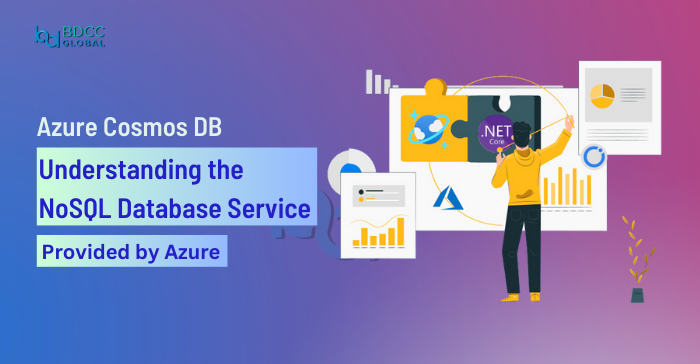 BDCC GLOBAL

Azure Cosmos DB

Understanding the NoSQL Database Service

Provided by Azure

.NET Core